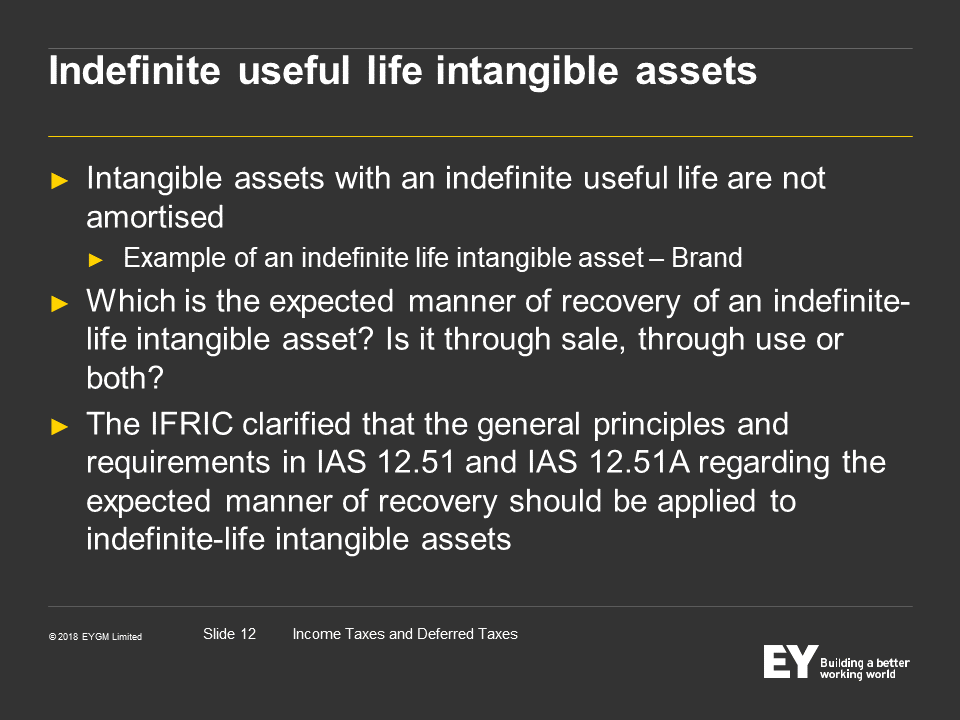 Indefinite useful life intangible assets

► Intangible assets with an indefinite useful life are not amortised

► Example of an indefinite life intangible asset – Brand

► Which is the expected manner of recovery of an indefinite-life intangible asset? Is it through sale, through use or both?

► The IFRIC clarified that the general principles and requirements in IAS 12.51 and IAS 12.51A regarding the expected manner of recovery should be applied to indefinite-life intangible assets

© 2018 EYGM Limited

Slide 12

Income Taxes and Deferred Taxes

EY Building a better working world